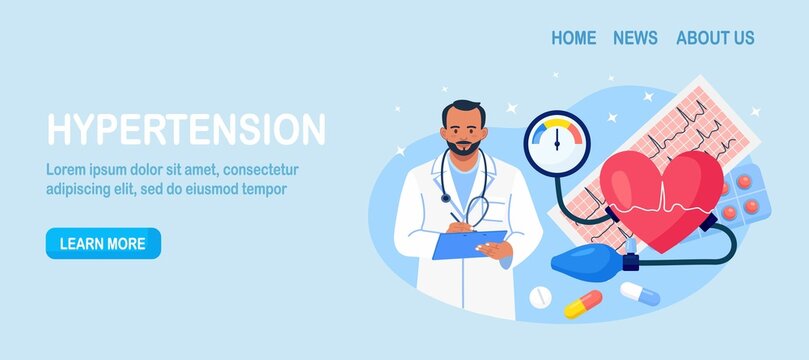 HOME NEWS ABOUT US

HYPERTENSION

Lorem ipsum dolor sit amet, consectetur adipiscing elit, sed do eiusmod tempor

LEARN MORE